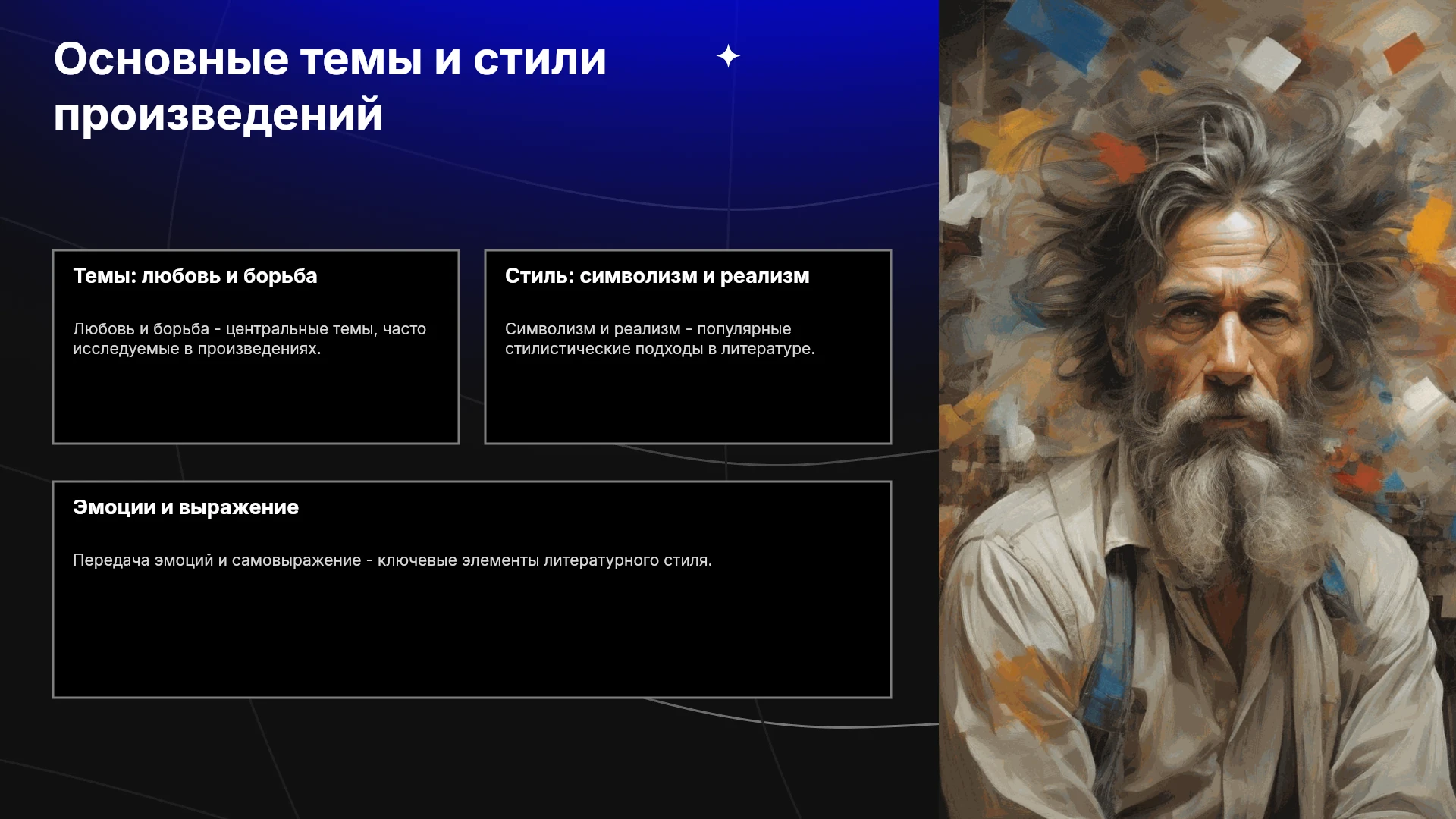 Основные темы и стили произведений

Темы: любовь и борьба

Любовь и борьба - центральные темы, часто исследуемые в произведениях.

Стиль: символизм и реализм

Символизм и реализм - популярные стилистические подходы в литературе.

Эмоции и выражение

Передача эмоций и самовыражение - ключевые элементы литературного стиля.